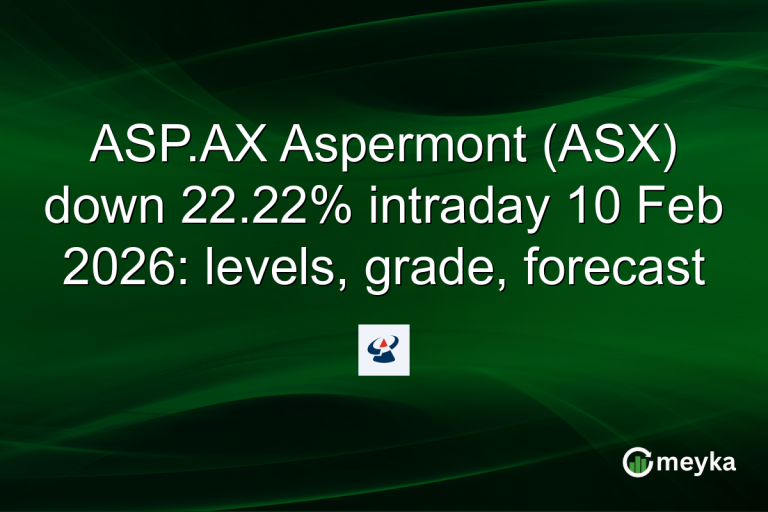 ASP.AX Aspermont (ASX) down 22.22% intraday 10 Feb 2026: levels, grade, forecast

meyka